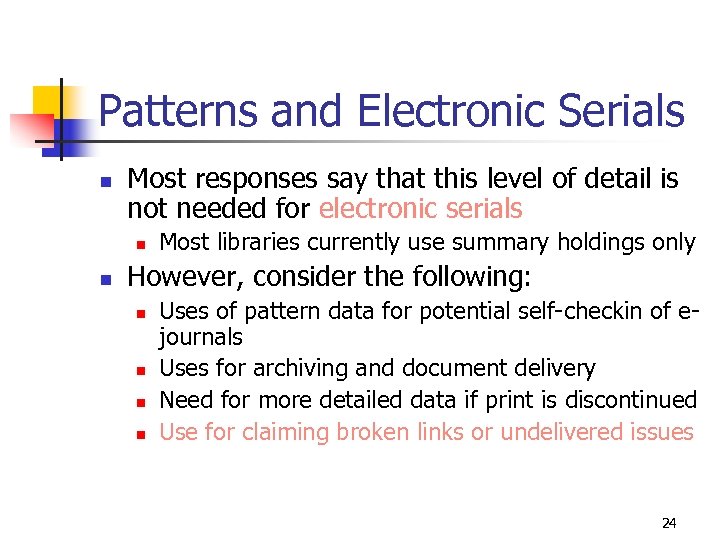 Patterns and Electronic Serials

Most responses say that this level of detail is not needed for electronic serials

Most libraries currently use summary holdings only

However, consider the following:

Uses of pattern data for potential self-checkin of e-journals

Uses for archiving and document delivery

Need for more detailed data if print is discontinued

Use for claiming broken links or undelivered issues

24